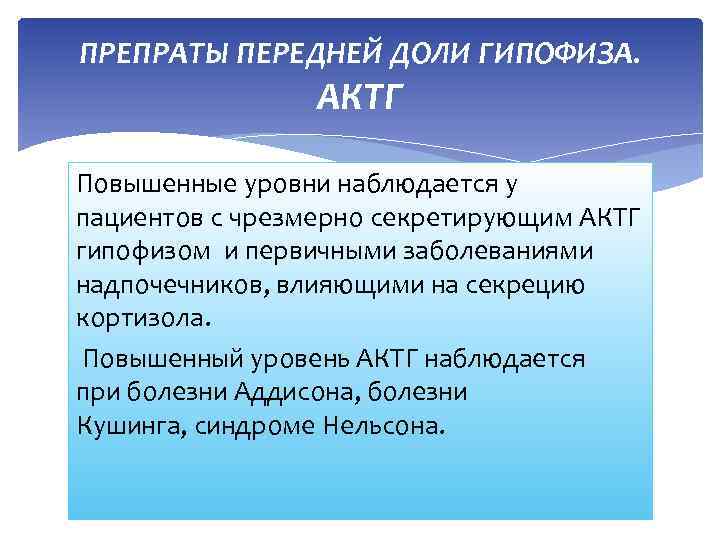 ПРЕПРАТЫ ПЕРЕДНЕЙ ДОЛИ ГИПОФИЗА.
АКТГ

Повышенные уровни наблюдается у пациентов с чрезмерно секретирующим АКТГ гипофизом и первичными заболеваниями надпочечников, влияющими на секрецию кортизола.

Повышенный уровень АКТГ наблюдается при болезни Аддисона, болезни Кушинга, синдроме Нельсона.